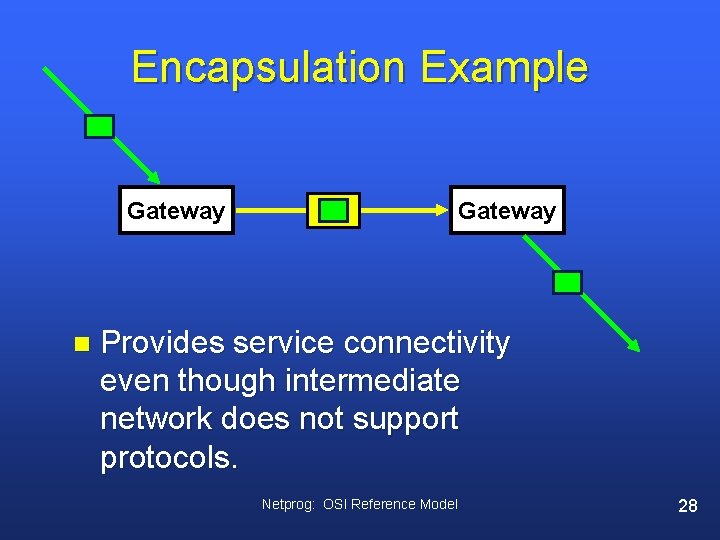 Encapsulation Example

Gateway

Gateway

Provides service connectivity even though intermediate network does not support protocols.

Netprog: OSI Reference Model

28